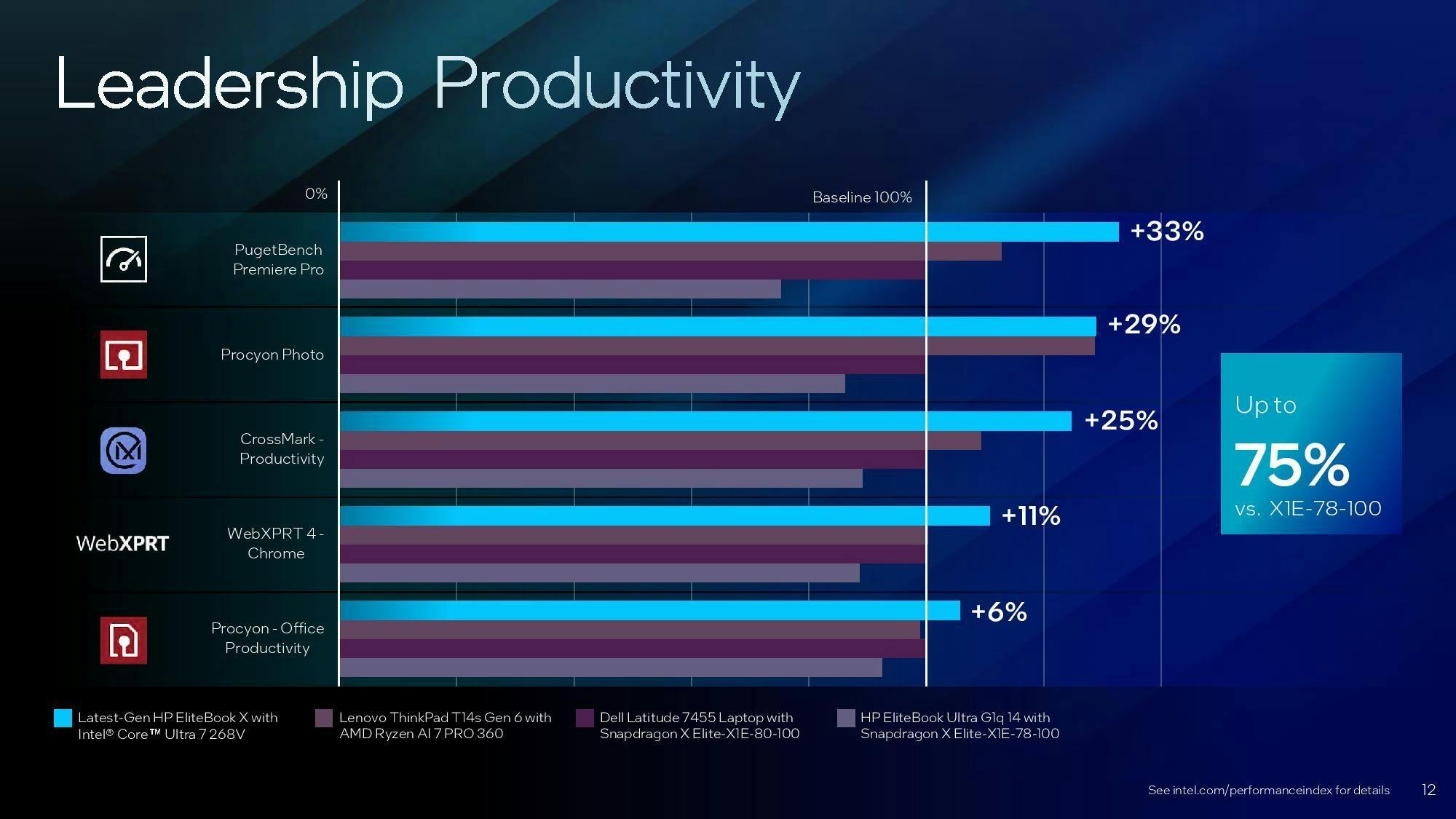 Leadership Productivity

0%

Baseline 100%

PugetBench Premiere Pro

+33%

Procyon Photo

+29%

CrossMark - Productivity

+25%

WebXPRT

WebXPRT 4 - Chrome

+11%

Procyon - Office Productivity

+6%

Up to

75%

vs. X1E-78-100

Latest-Gen HP EliteBook X with Intel® Core™ Ultra 7 268V

Lenovo ThinkPad T14s Gen 6 with AMD Ryzen AI 7 PRO 360

Dell Latitude 7455 Laptop with Snapdragon X Elite-X1E-80-100

HP EliteBook Ultra G1q 14 with Snapdragon X Elite-X1E-78-100

See intel.com/performanceindex for details

12